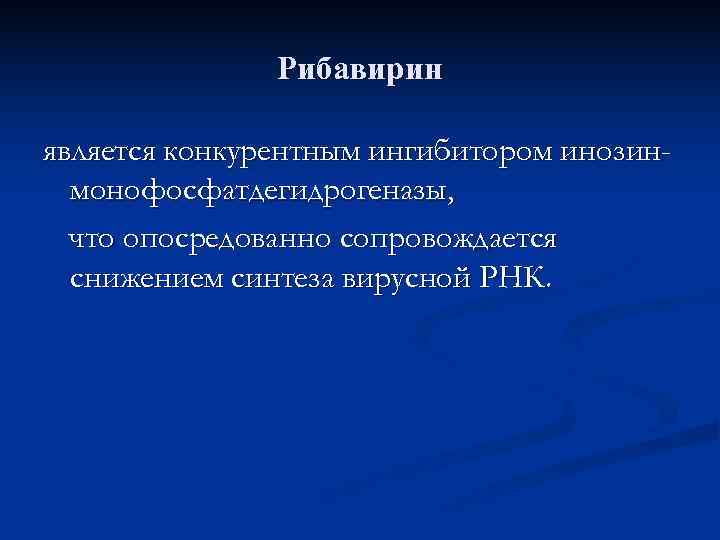 Рибавирин

является конкурентным ингибитором инозин-монофосфатдегидрогеназы,

что опосредованно сопровождается снижением синтеза вирусной РНК.